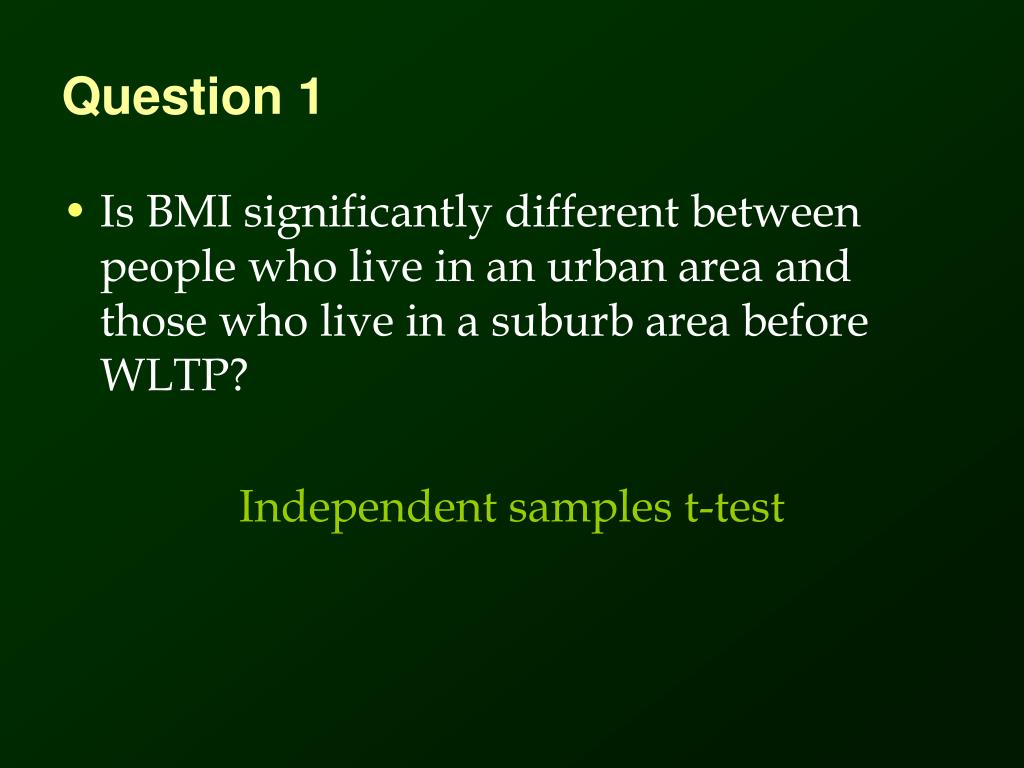 Question 1

• Is BMI significantly different between people who live in an urban area and those who live in a suburb area before WLTP?

Independent samples t-test